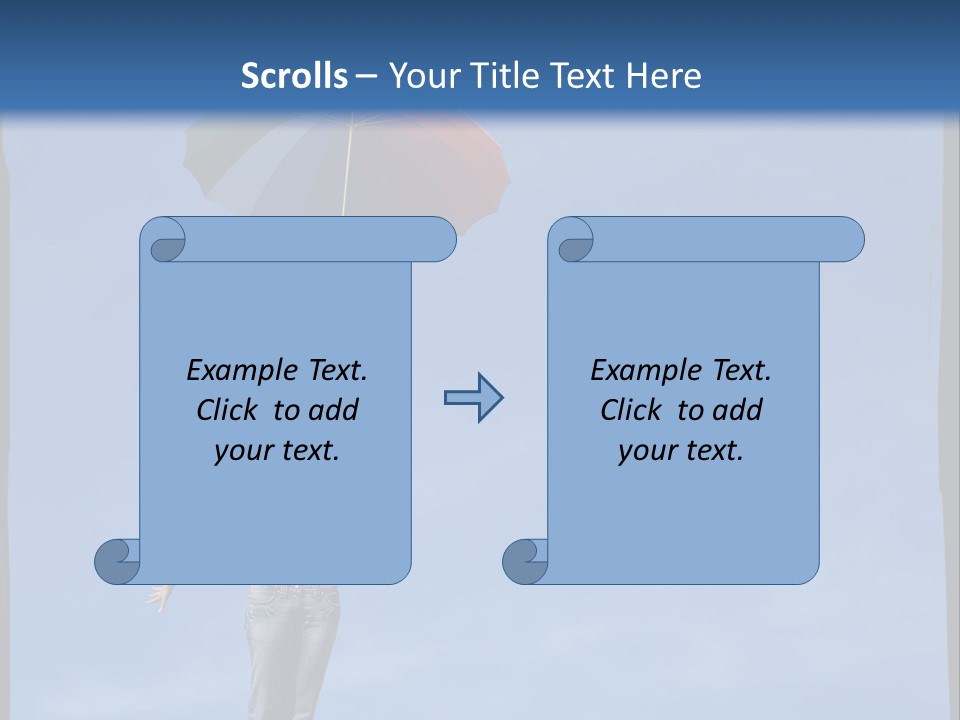 Scrolls – Your Title Text Here

Example Text. Click to add your text.

Example Text. Click to add your text.